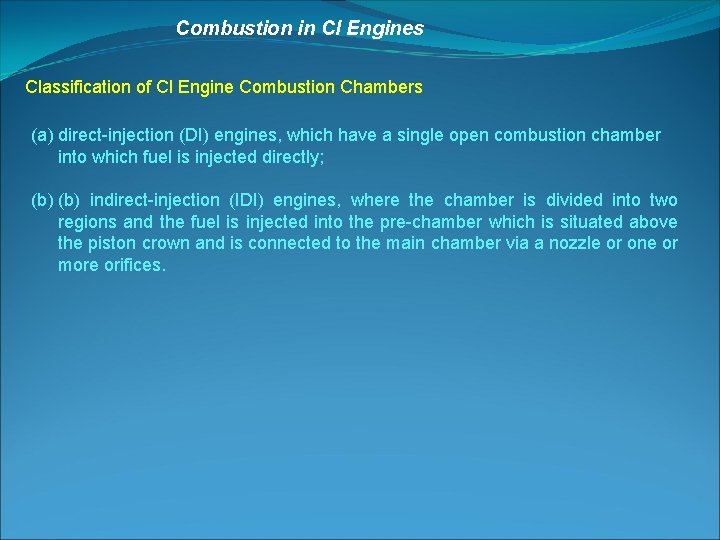 Combustion in CI Engines

Classification of CI Engine Combustion Chambers

(a) direct-injection (DI) engines, which have a single open combustion chamber into which fuel is injected directly;

(b) (b) indirect-injection (IDI) engines, where the chamber is divided into two regions and the fuel is injected into the pre-chamber which is situated above the piston crown and is connected to the main chamber via a nozzle or one or more orifices.